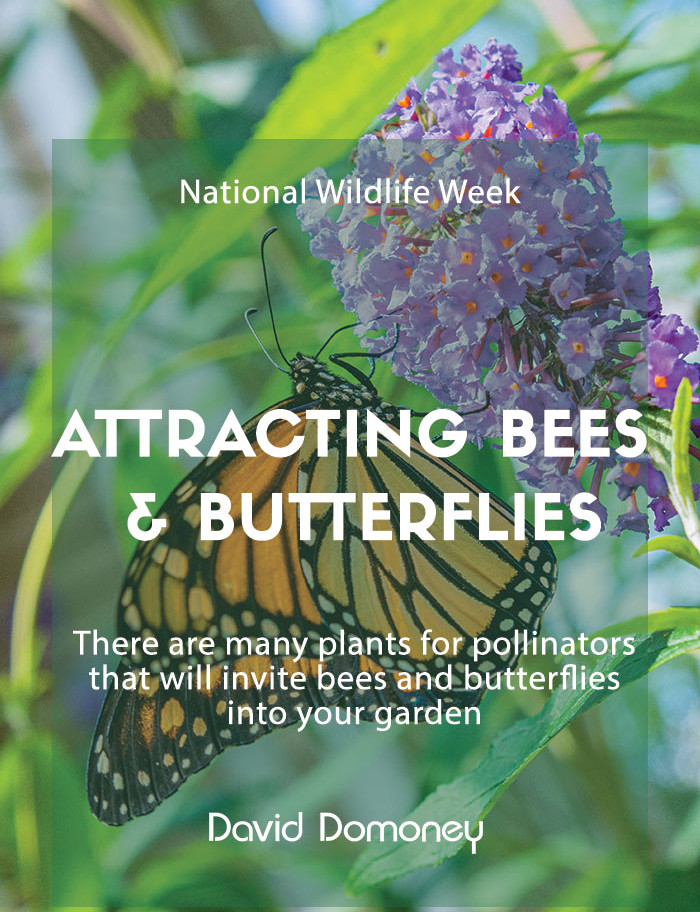 National Wildlife Week

ATTRACTING BEES & BUTTERFLIES

There are many plants for pollinators that will invite bees and butterflies into your garden

David Domoney